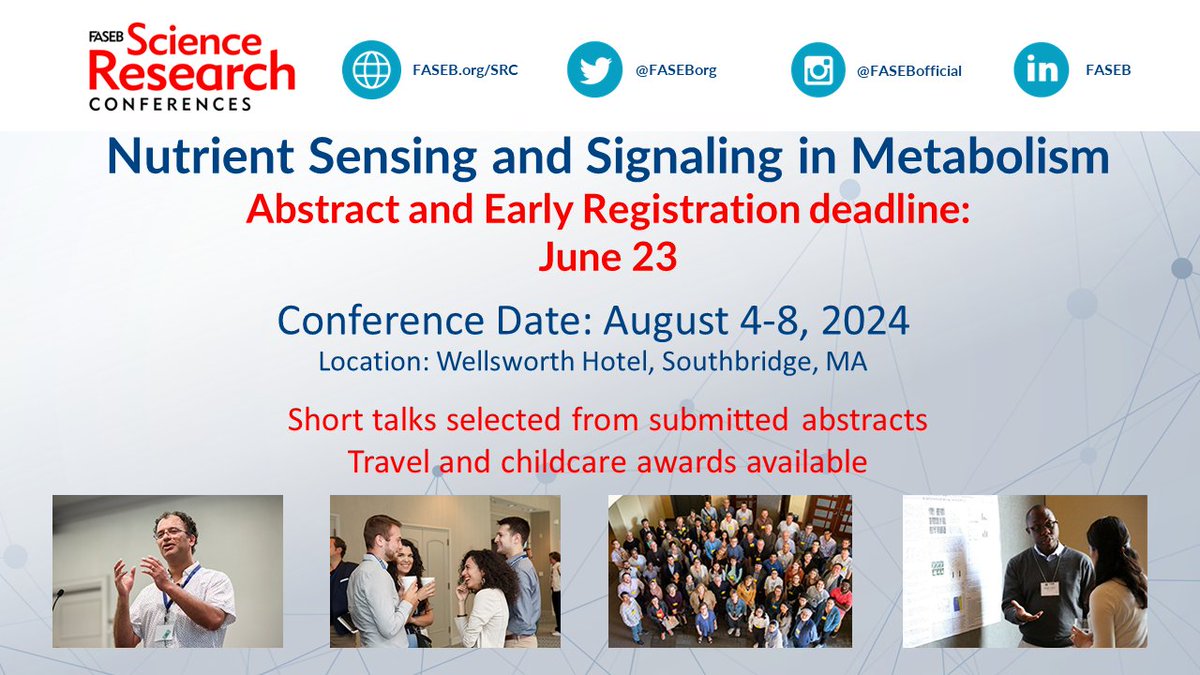 FASEB Science Research CONFERENCES

FASEB.org/SRC

@FASEBorg

@FASEBofficial

FASEB

Nutrient Sensing and Signaling in Metabolism

Abstract and Early Registration deadline: June 23

Conference Date: August 4-8, 2024

Location: Wellsworth Hotel, Southbridge, MA

Short talks selected from submitted abstracts

Travel and childcare awards available